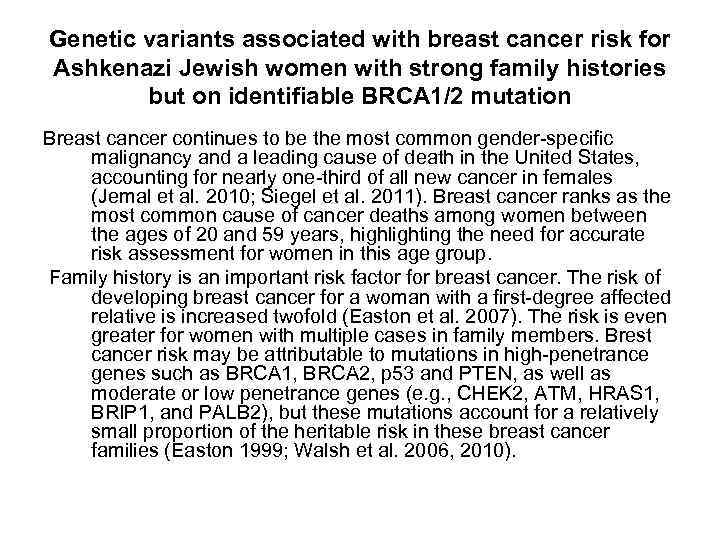 Genetic variants associated with breast cancer risk for Ashkenazi Jewish women with strong family histories but on identifiable BRCA1/2 mutation

Breast cancer continues to be the most common gender-specific malignancy and a leading cause of death in the United States, accounting for nearly one-third of all new cancer in females (Jemal et al. 2010; Siegel et al. 2011). Breast cancer ranks as the most common cause of cancer deaths among women between the ages of 20 and 59 years, highlighting the need for accurate risk assessment for women in this age group.

Family history is an important risk factor for breast cancer. The risk of developing breast cancer for a woman with a first-degree affected relative is increased twofold (Easton et al. 2007). The risk is even greater for women with multiple cases in family members. Brest cancer risk may be attributable to mutations in high-penetrance genes such as BRCA1, BRCA2, p53 and PTEN, as well as moderate or low penetrance genes (e.g., CHEK2, ATM, HRAS1, BRIP1, and PALB2), but these mutations account for a relatively small proportion of the heritable risk in these breast cancer families (Easton 1999; Walsh et al. 2006, 2010).